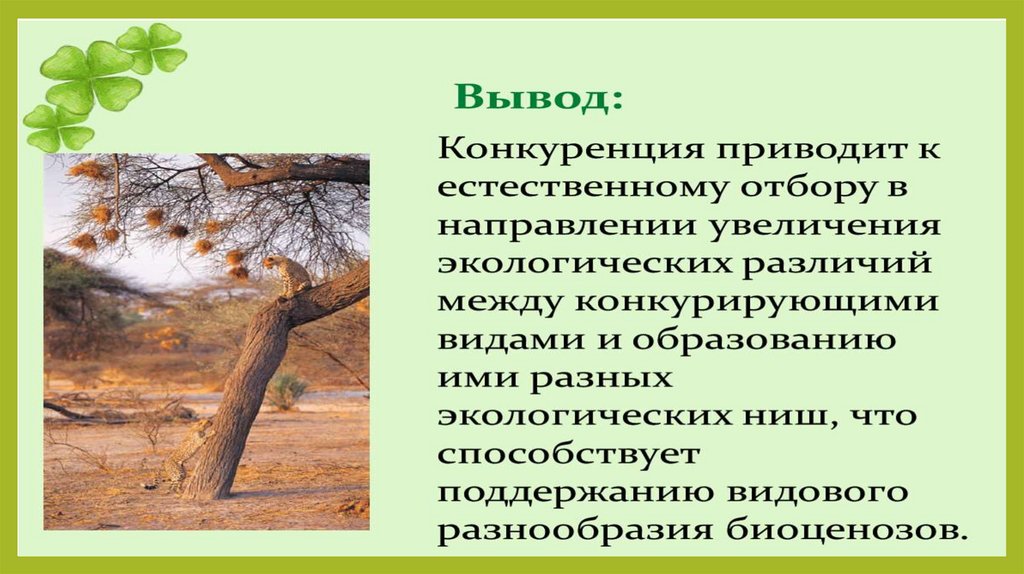 Вывод:

Конкуренция приводит к естественному отбору в направлении увеличения экологических различий между конкурирующими видами и образованию ими разных экологических ниш, что способствует поддержанию видового разнообразия биоценозов.